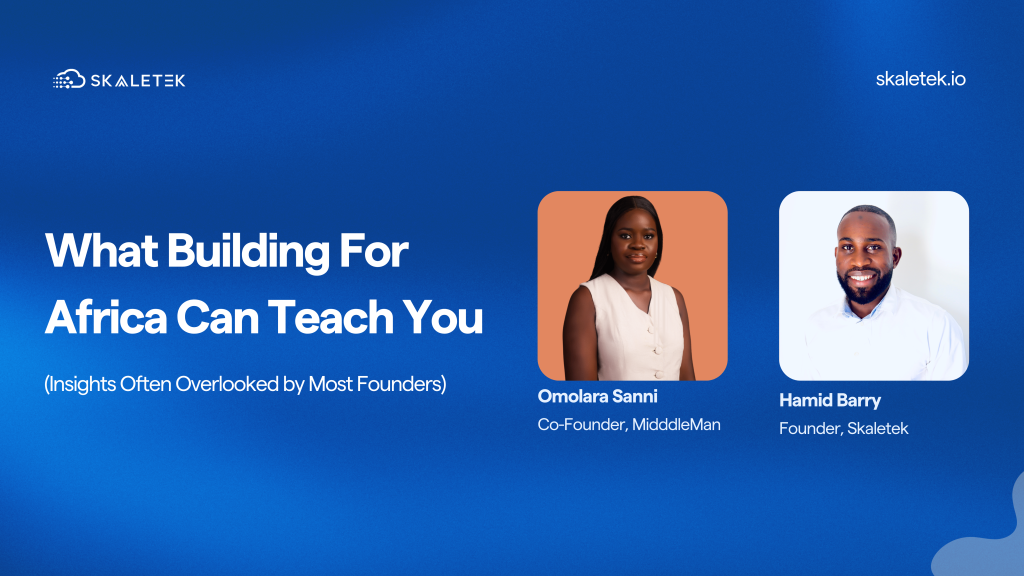 SKALETEK

skaletek.io

What Building For Africa Can Teach You

(Insights Often Overlooked by Most Founders)

Omolara Sanni
Co-Founder, MidddleMan

Hamid Barry
Founder, Skaletek